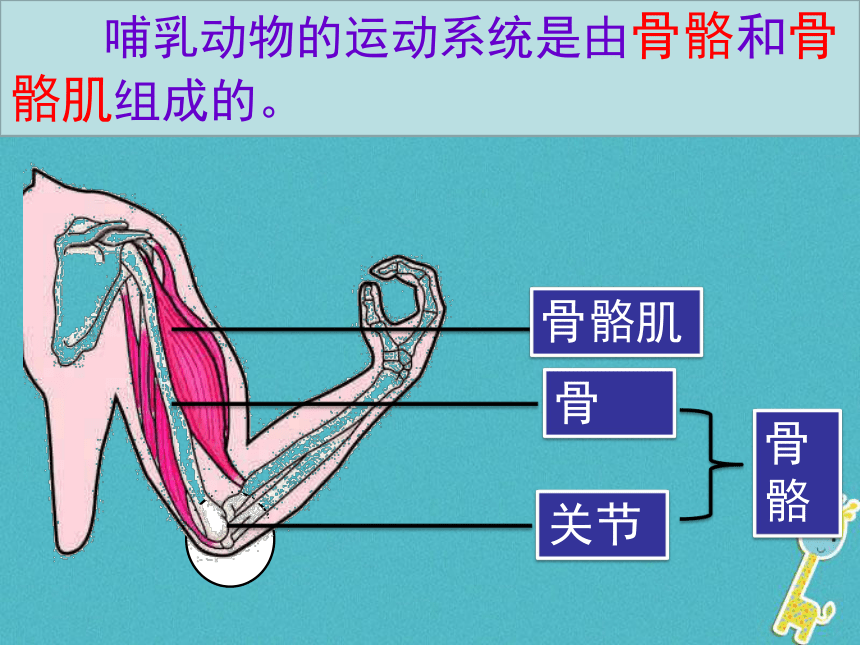 哺乳动物的运动系统是由骨骼和骨骼肌组成的。

骨骼肌

骨

关节

骨骼